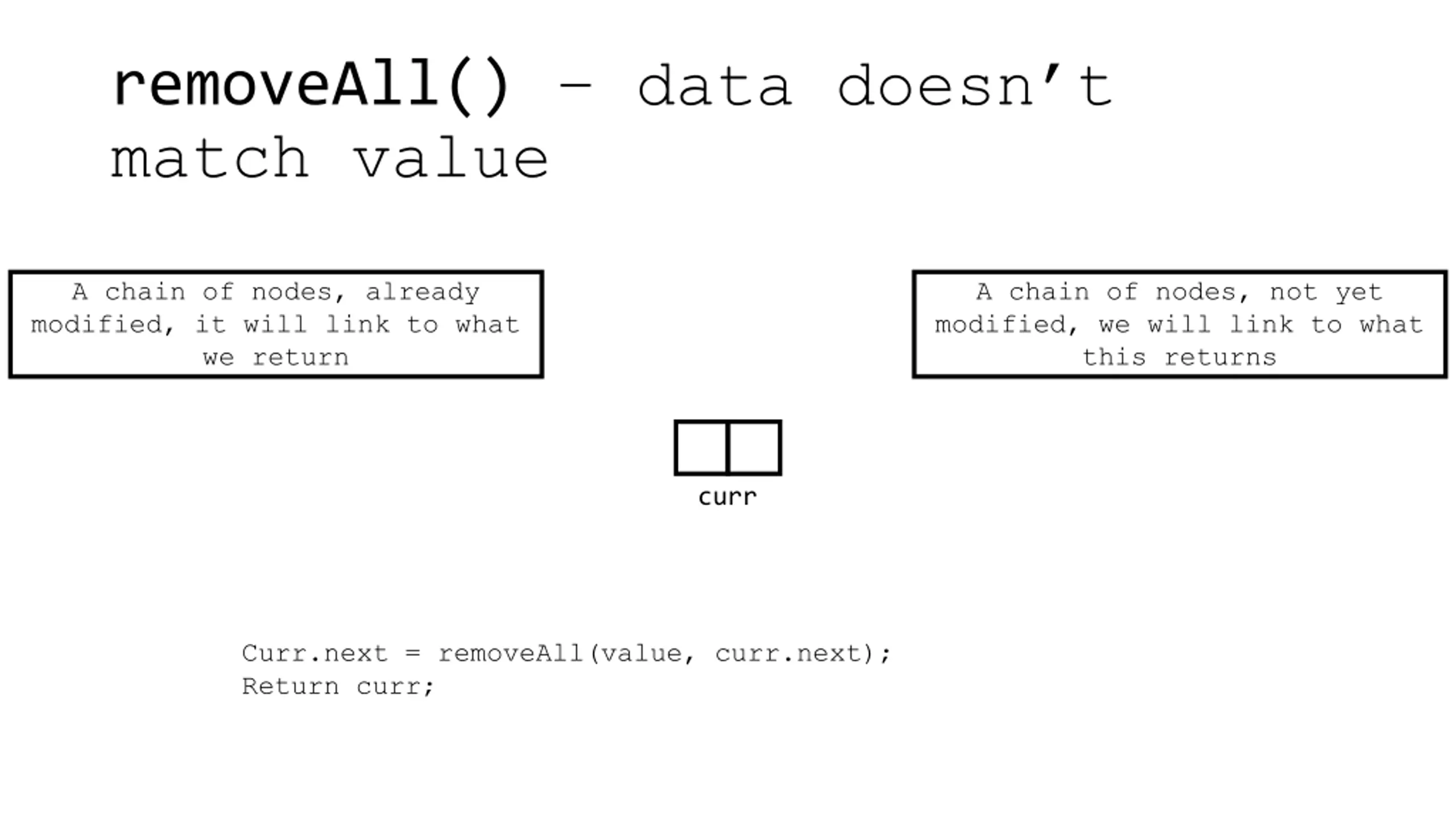 removeAll() – data doesn’t match value

A chain of nodes, already modified, it will link to what we return

A chain of nodes, not yet modified, we will link to what this returns

curr

Curr.next = removeAll(value, curr.next);
Return curr;